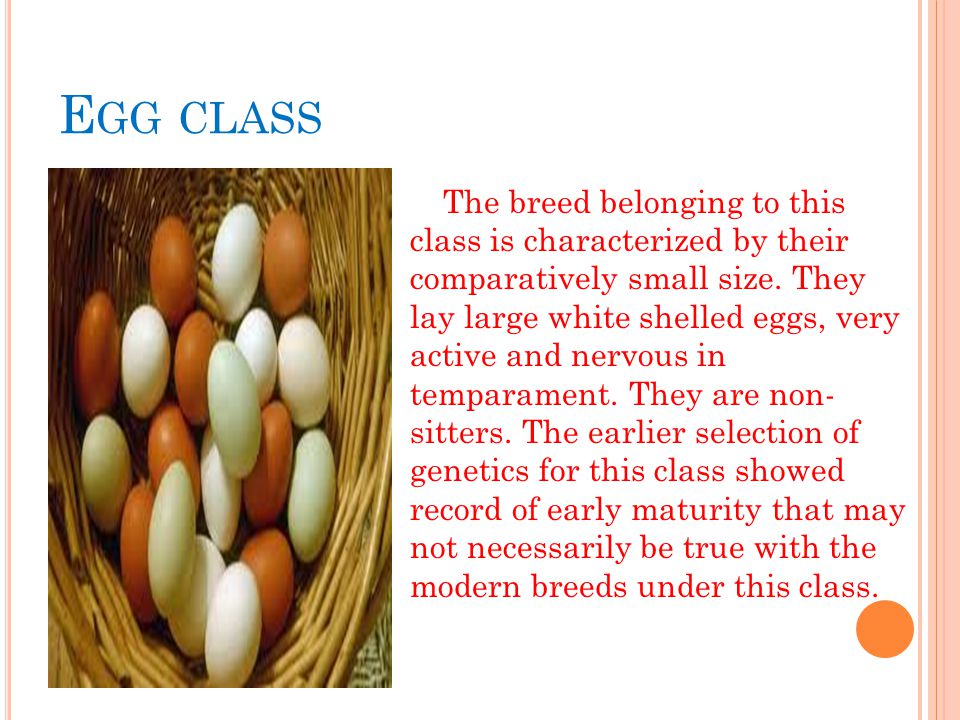 EGG CLASS

The breed belonging to this class is characterized by their comparatively small size. They lay large white shelled eggs, very active and nervous in temparament. They are non-sitters. The earlier selection of genetics for this class showed record of early maturity that may not necessarily be true with the modern breeds under this class.